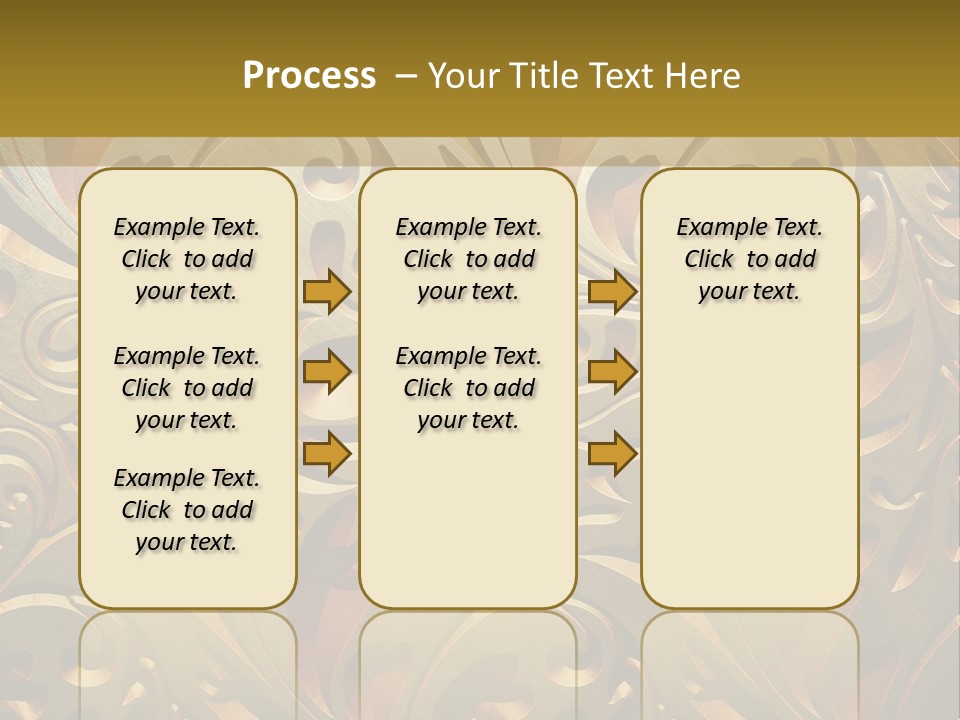 Process – Your Title Text Here

Example Text. Click to add your text.

Example Text. Click to add your text.

Example Text. Click to add your text.

Example Text. Click to add your text.

Example Text. Click to add your text.

Example Text. Click to add your text.